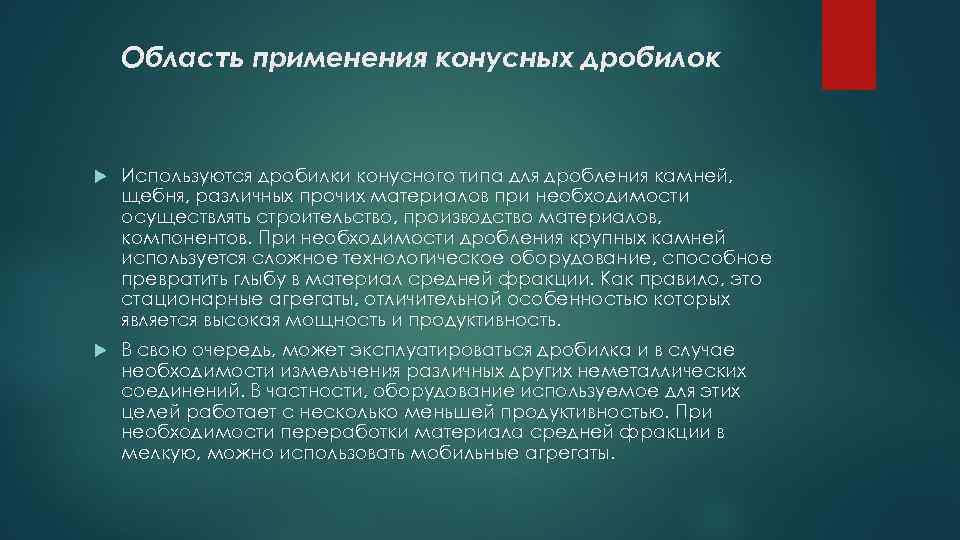 Область применения конусных дробилок

Используются дробилки конусного типа для дробления камней, щебня, различных прочих материалов при необходимости осуществлять строительство, производство материалов, компонентов. При необходимости дробления крупных камней используется сложное технологическое оборудование, способное превратить глыбу в материал средней фракции. Как правило, это стационарные агрегаты, отличительной особенностью которых является высокая мощность и продуктивность.

В свою очередь, может эксплуатироваться дробилка и в случае необходимости измельчения различных других неметаллических соединений. В частности, оборудование используемое для этих целей работает с несколько меньшей продуктивностью. При необходимости переработки материала средней фракции в мелкую, можно использовать мобильные агрегаты.